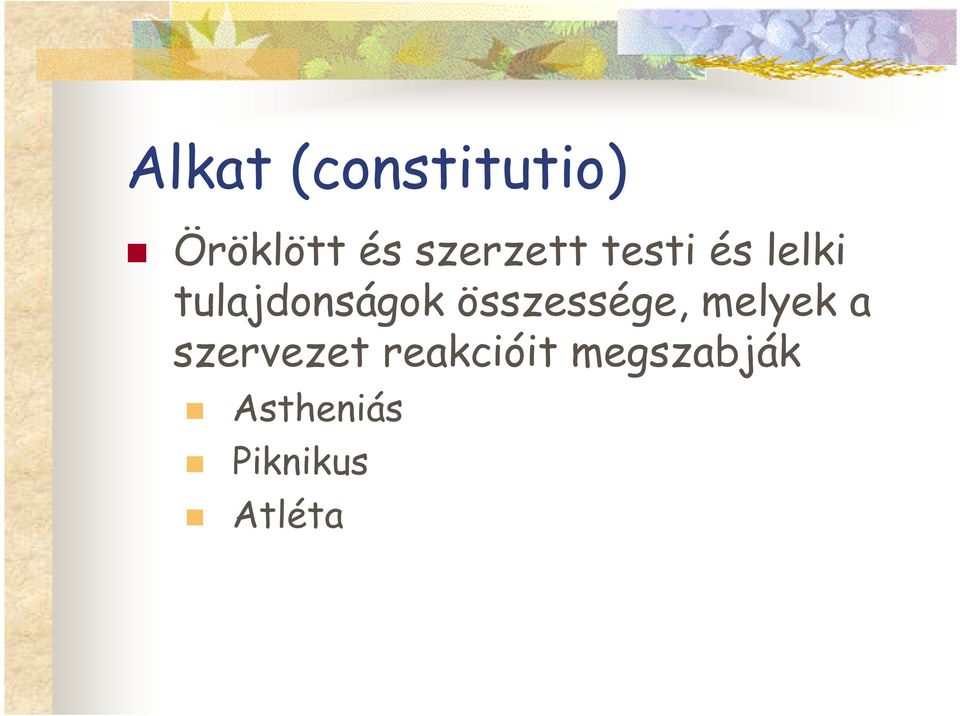 Alkat (constitutio)

Öröklött és szerzett testi és lelki tulajdonságok összessége, melyek a szervezet reakcióit megszabják

Astheniás

Piknikus

Atléta